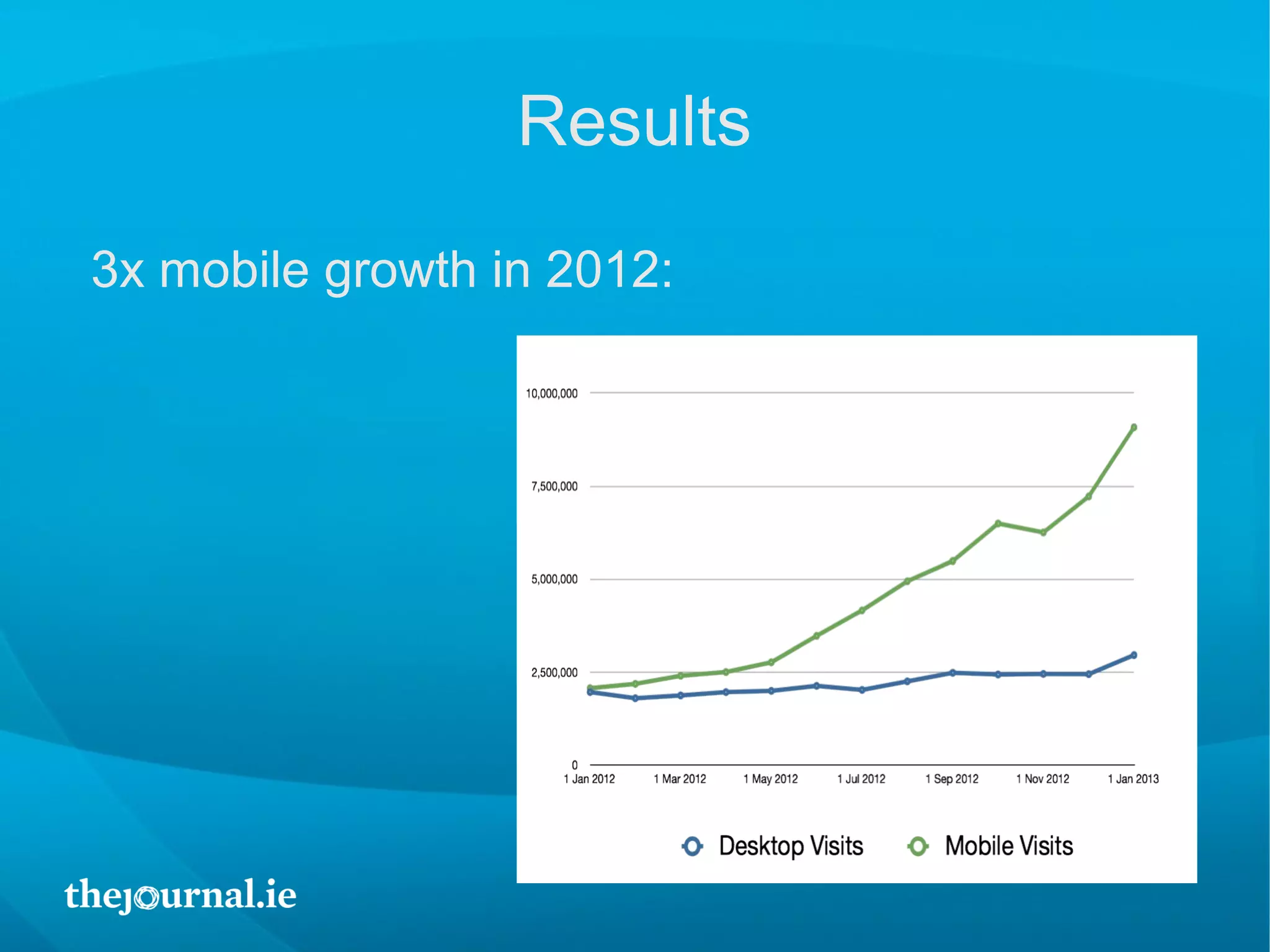 Results

3x mobile growth in 2012:

10,000,000
7,500,000
5,000,000
2,500,000
0

1 Jan 2012 1 Mar 2012 1 May 2012 1 Jul 2012 1 Sep 2012 1 Nov 2012 1 Jan 2013

Desktop Visits Mobile Visits

thejournal.ie